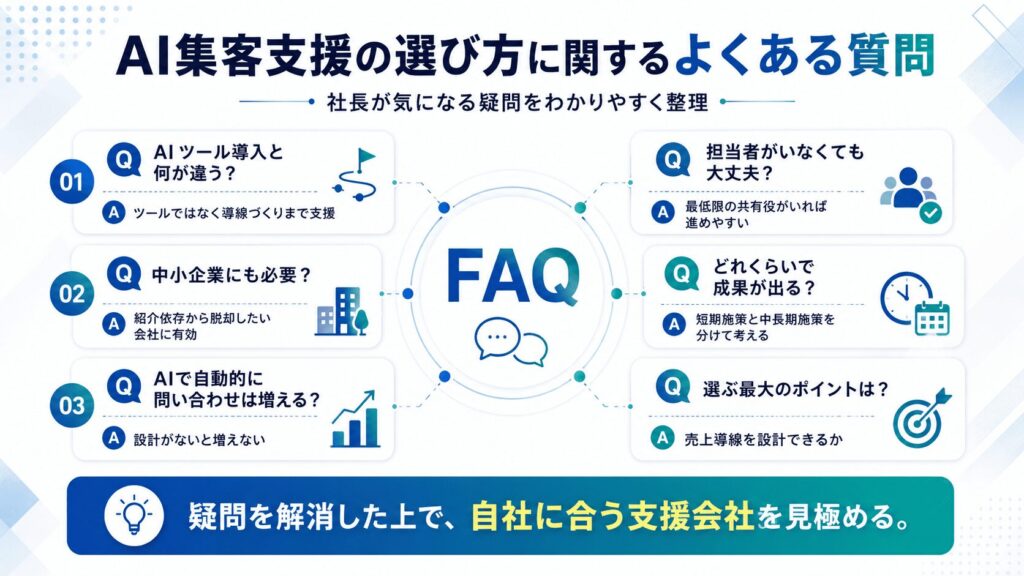 AI集客支援の選び方に関するよくある質問

社長が気になる疑問をわかりやすく整理

01
Q AIツール導入と何が違う？
A ツールではなく導線づくりまで支援

02
Q 中小企業にも必要？
A 紹介依存から脱却したい会社に有効

03
Q AIで自動的に問い合わせは増える？
A 設計がないと増えない

FAQ

Q 担当者がいなくても大丈夫？
A 最低限の共有役がいれば進めやすい

Q どれくらいで成果が出る？
A 短期施策と中長期施策を分けて考える

Q 選ぶ最大のポイントは？
A 売上導線を設計できるか

疑問を解消した上で、自社に合う支援会社を見極める。